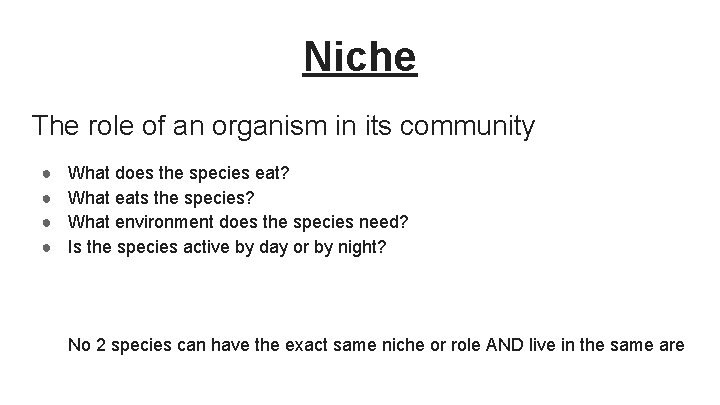 Niche

The role of an organism in its community

- What does the species eat?
- What eats the species?
- What environment does the species need?
- Is the species active by day or by night?

No 2 species can have the exact same niche or role AND live in the same are